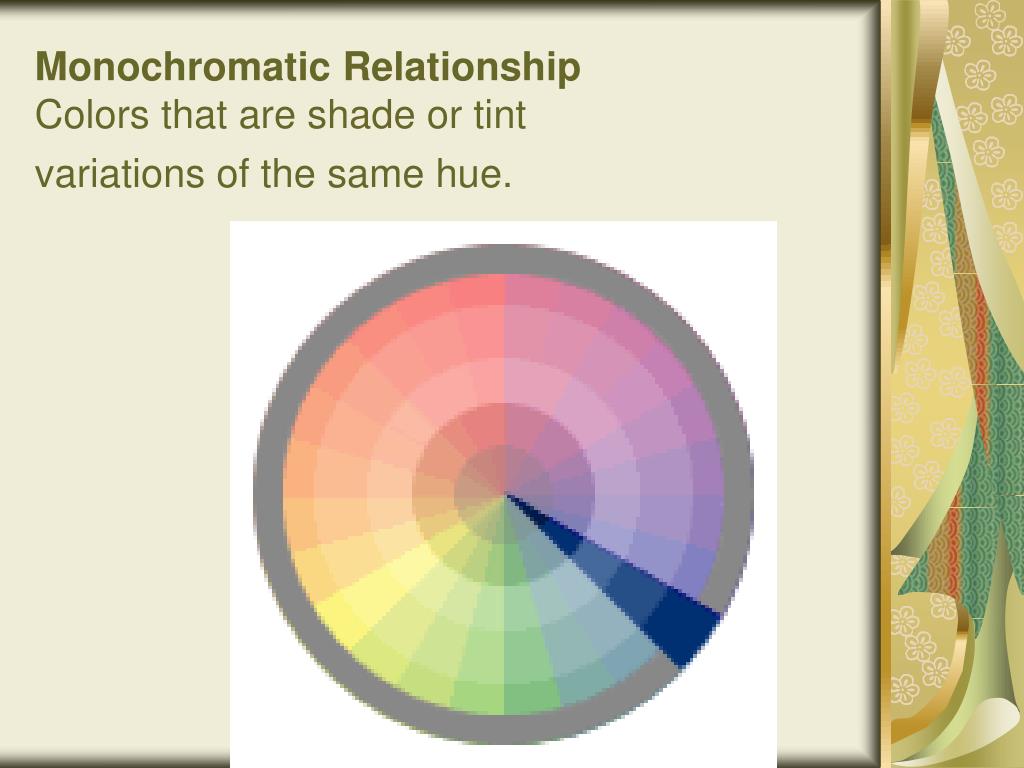 Monochromatic Relationship
Colors that are shade or tint variations of the same hue.